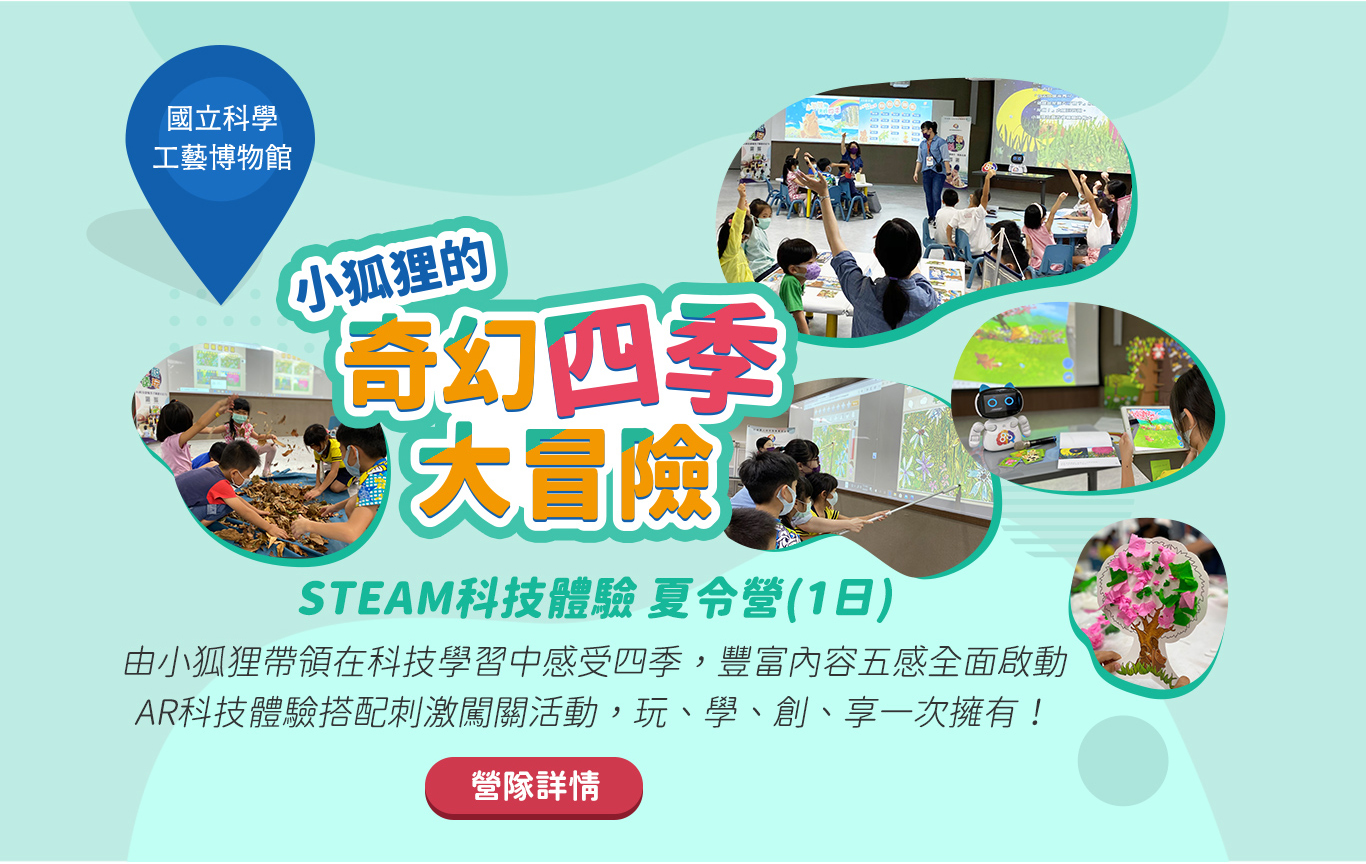 國立科學
工藝博物館

小狐狸的
奇幻四季
大冒險

STEAM科技體驗 夏令營(1日)

由小狐狸帶領在科技學習中感受四季，豐富內容五感全面啟動
AR科技體驗搭配刺激闖關活動，玩、學、創、享一次擁有！

營隊詳情